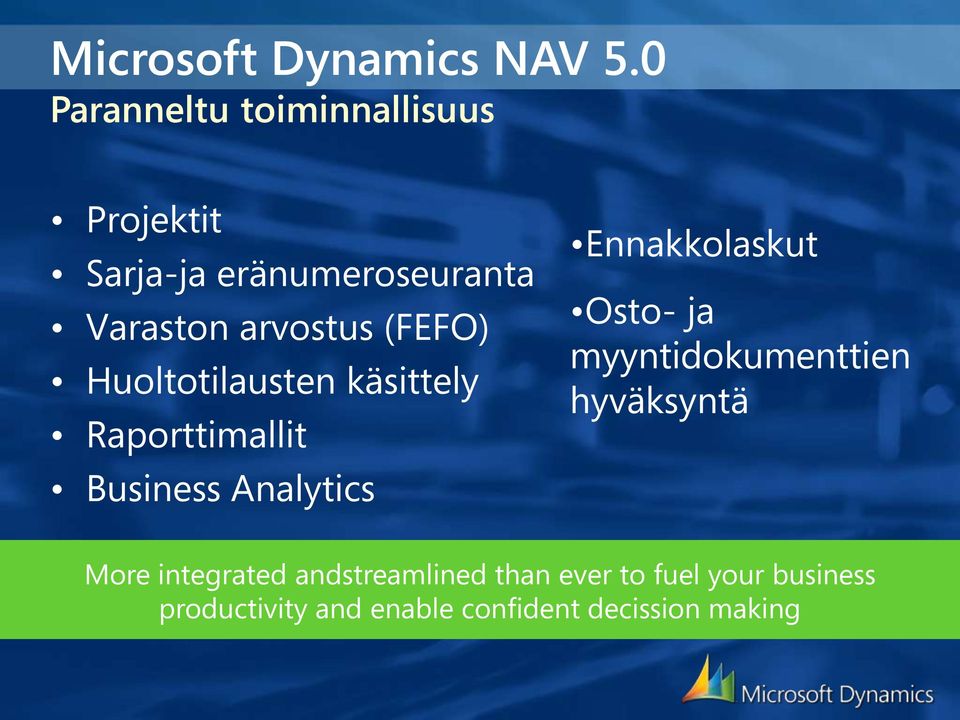 Microsoft Dynamics NAV 5.0
Paranneltu toiminnallisuus

• Projektit
• Sarja-ja eränumeroseuranta
• Varaston arvostus (FEFO)
• Huoltotilausten käsittely
• Raporttimallit
• Business Analytics

•Ennakkolaskut
•Osto- ja myyntidokumenttien hyväksyntä

More integrated andstreamlined than ever to fuel your business productivity and enable confident decission making

Microsoft Dynamics